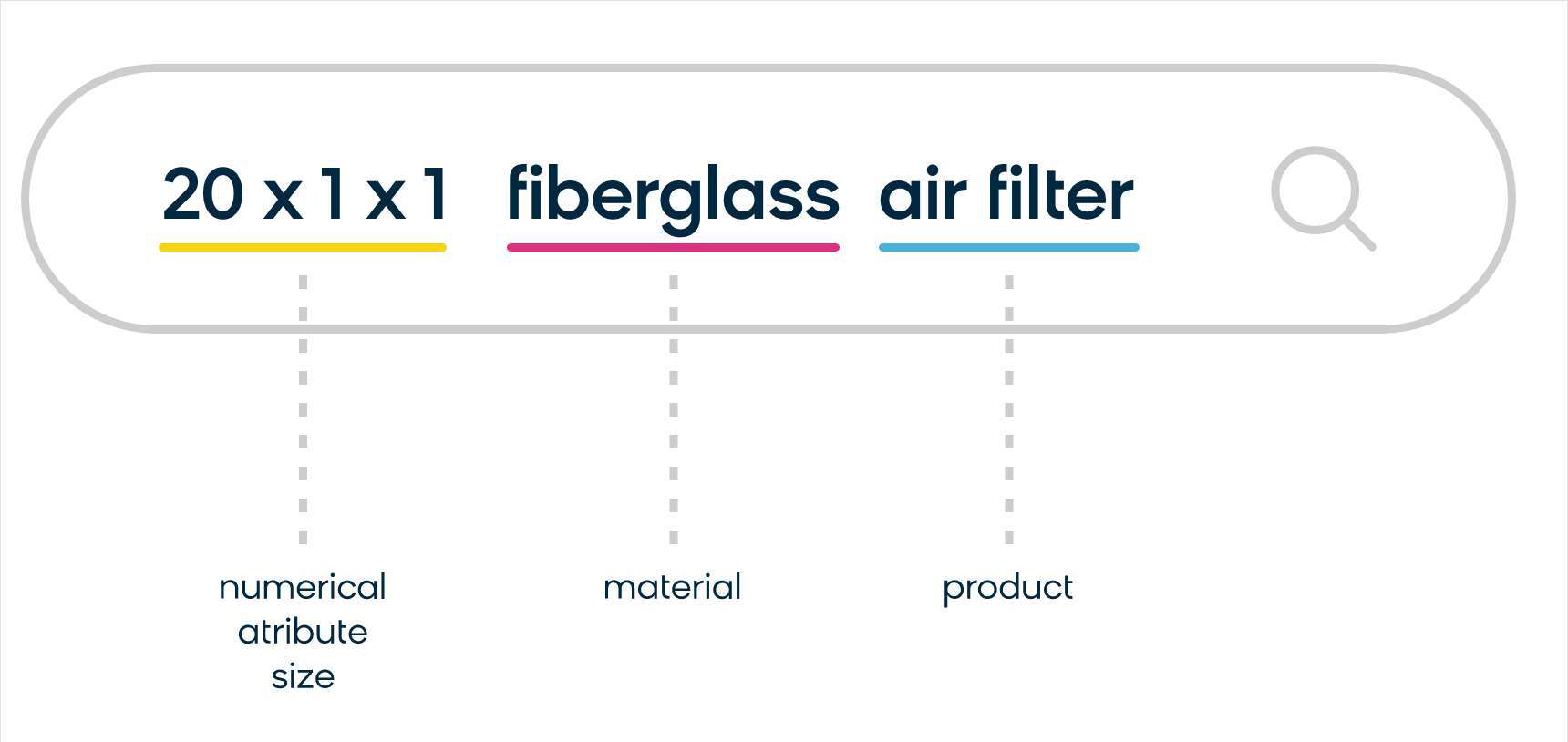 20 x 1 x 1 fiberglass air filter

numerical
atribute
size

material

product